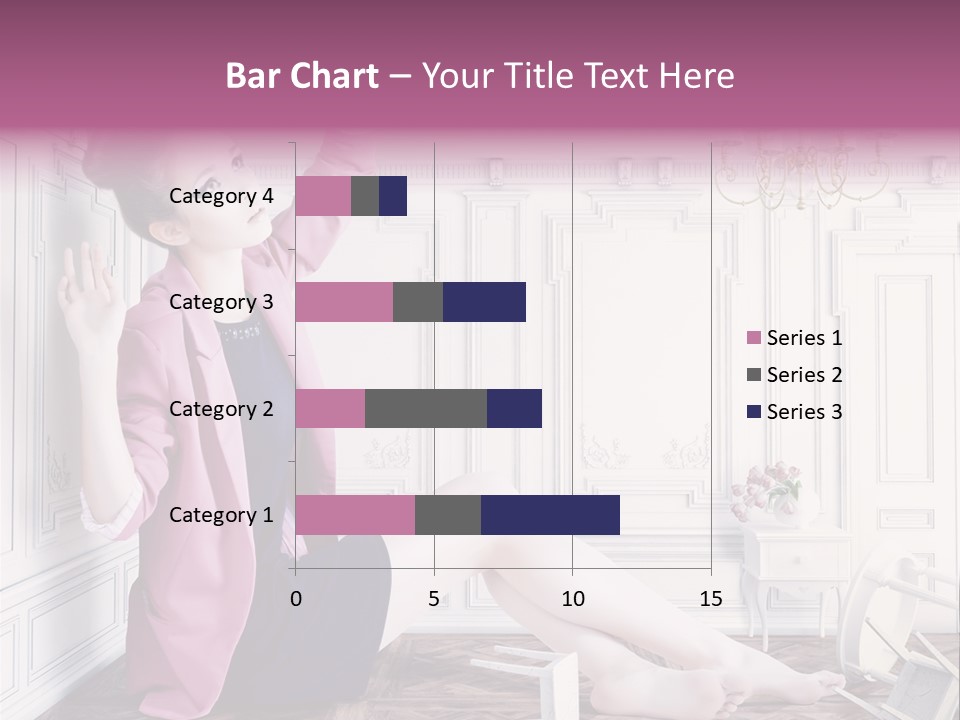 Bar Chart – Your Title Text Here

Category 4
Category 3
Category 2
Category 1

0
5
10
15

Series 1
Series 2
Series 3